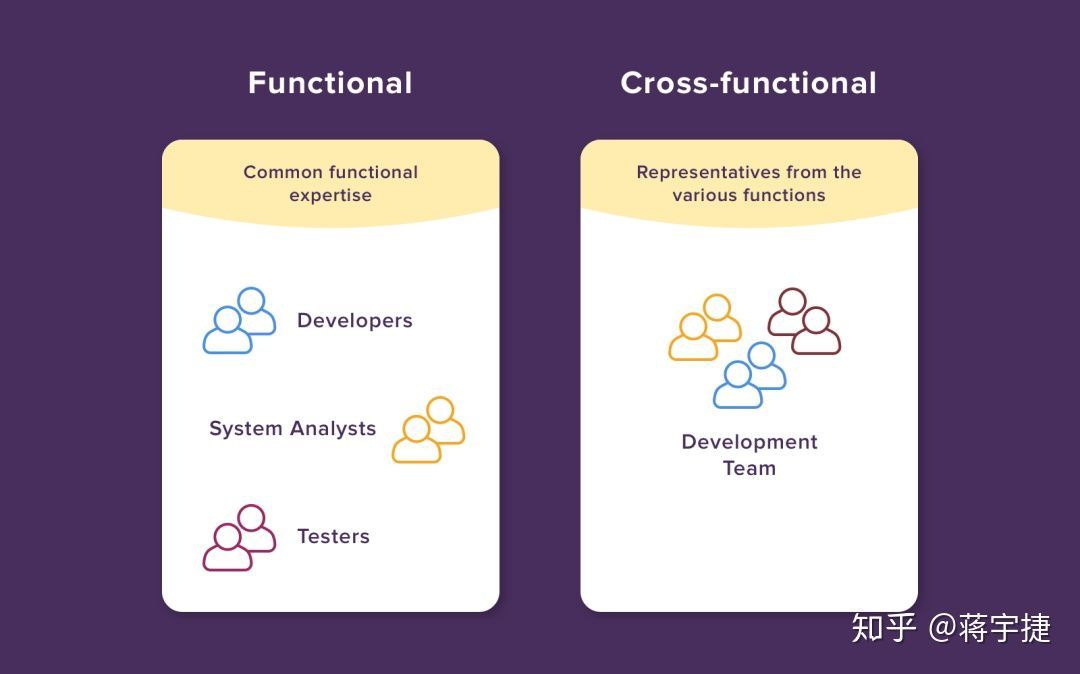 Functional

Common functional expertise

Developers

System Analysts

Testers

Cross-functional

Representatives from the various functions

Development Team

知乎 @蒋宇捷